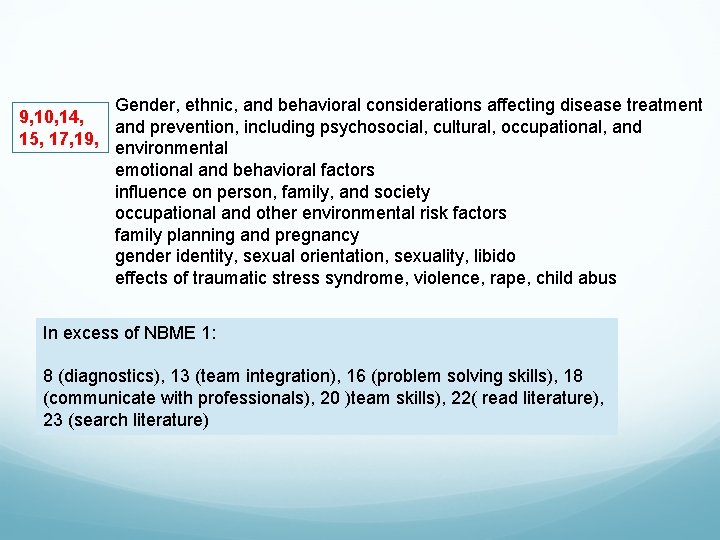 9,10,14, 15, 17,19,

Gender, ethnic, and behavioral considerations affecting disease treatment and prevention, including psychosocial, cultural, occupational, and environmental
emotional and behavioral factors
influence on person, family, and society
occupational and other environmental risk factors
family planning and pregnancy
gender identity, sexual orientation, sexuality, libido
effects of traumatic stress syndrome, violence, rape, child abus

In excess of NBME 1:

8 (diagnostics), 13 (team integration), 16 (problem solving skills), 18 (communicate with professionals), 20 )team skills), 22( read literature), 23 (search literature)